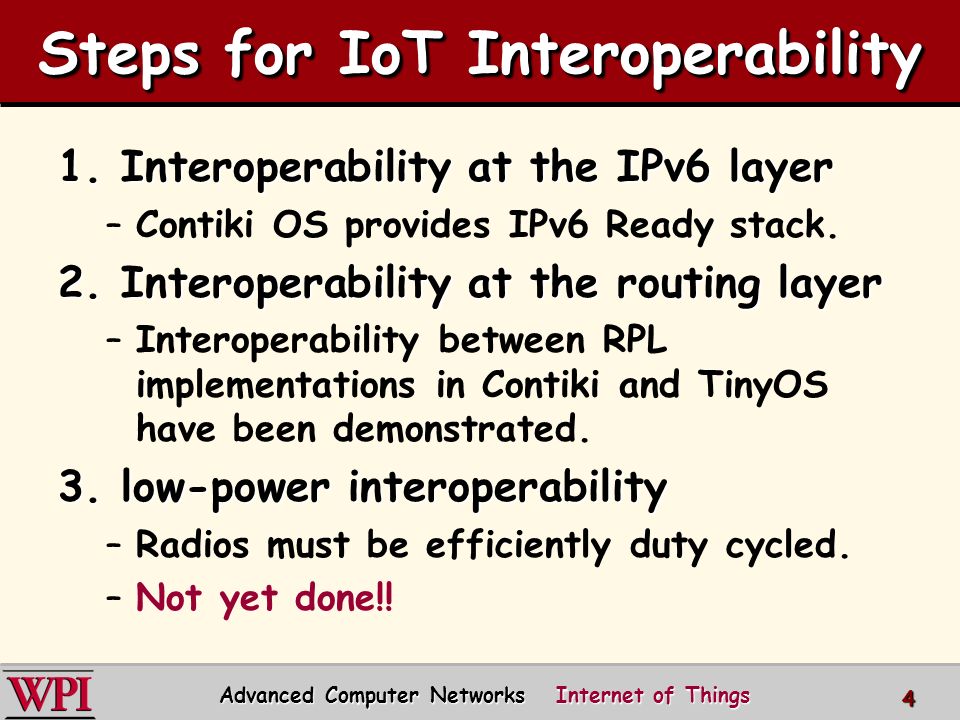 Steps for IoT Interoperability

1. Interoperability at the IPv6 layer

– Contiki OS provides IPv6 Ready stack.

2. Interoperability at the routing layer

– Interoperability between RPL implementations in Contiki and TinyOS have been demonstrated.

3. low-power interoperability

– Radios must be efficiently duty cycled.

– Not yet done!!

WPI Advanced Computer Networks Internet of Things 4